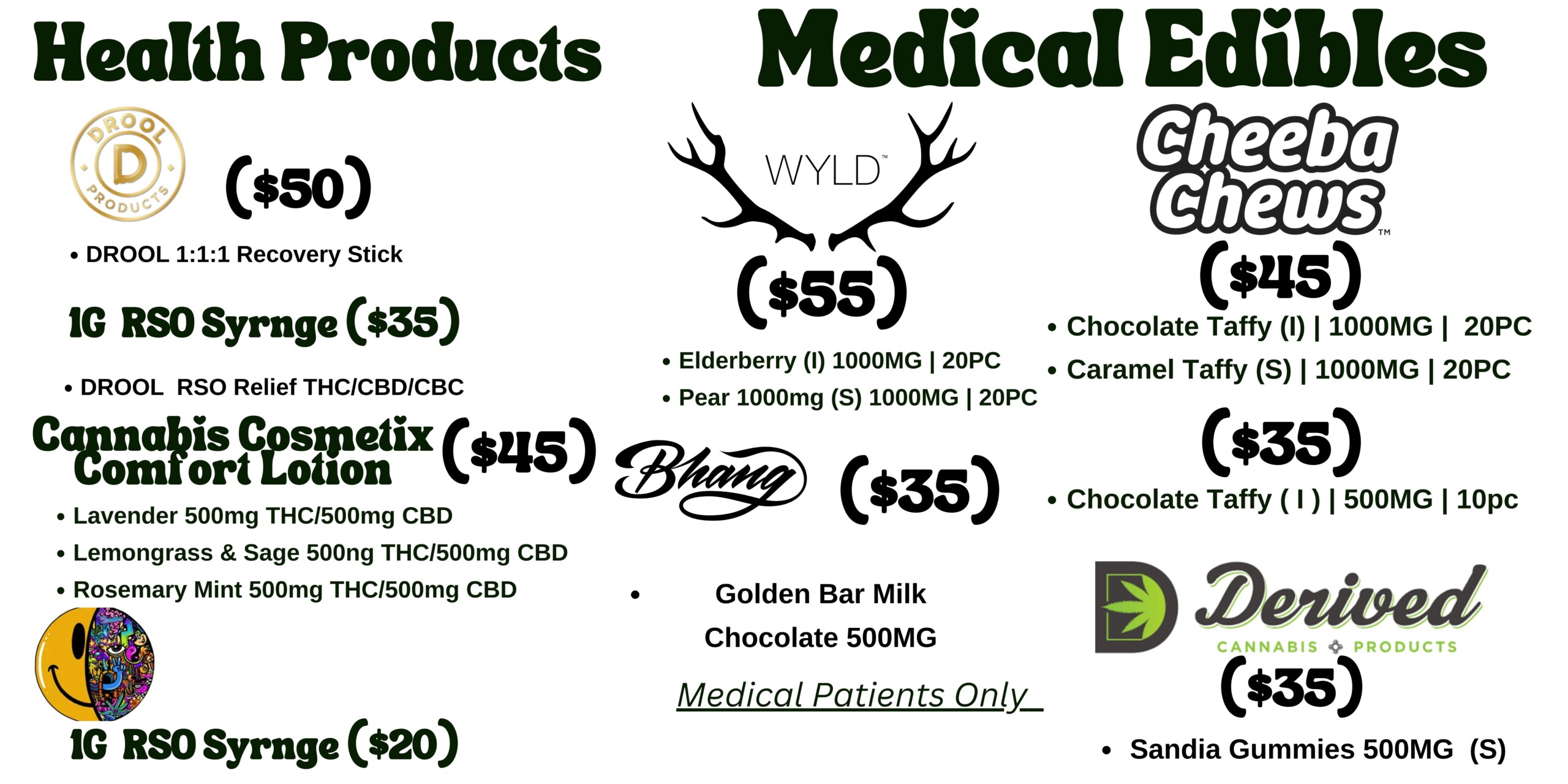 Health Products

DROOL D PRODUCTS

($50)

• DROOL 1:1:1 Recovery Stick

1G RSO Syrnge ($35)

• DROOL RSO Relief THC/CBD/CBC

Cannabis Cosmetix Comfort Lotion ($45)

• Lavender 500mg THC/500mg CBD
• Lemongrass & Sage 500ng THC/500mg CBD
• Rosemary Mint 500mg THC/500mg CBD

1G RSO Syrnge ($20)

Medical Edibles

WYLD™

($55)

• Elderberry (I) 1000MG | 20PC
• Pear 1000mg (S) 1000MG | 20PC

Bhang ($35)

• Golden Bar Milk Chocolate 500MG

Medical Patients Only

Cheeba Chews™

($45)

• Chocolate Taffy (I) | 1000MG | 20PC
• Caramel Taffy (S) | 1000MG | 20PC

($35)

• Chocolate Taffy ( I ) | 500MG | 10pc

D Derived CANNABIS PRODUCTS

($35)

• Sandia Gummies 500MG (S)